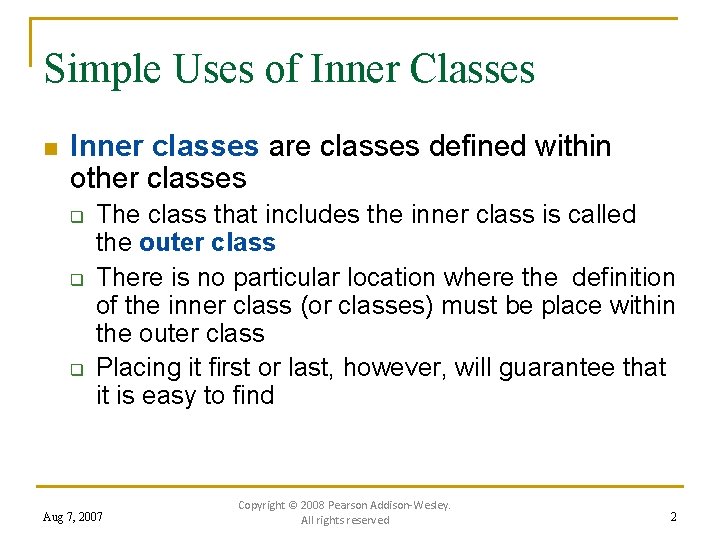 Simple Uses of Inner Classes

Inner classes are classes defined within other classes

The class that includes the inner class is called the outer class

There is no particular location where the definition of the inner class (or classes) must be place within the outer class

Placing it first or last, however, will guarantee that it is easy to find

Aug 7, 2007

Copyright © 2008 Pearson Addison-Wesley. All rights reserved

2